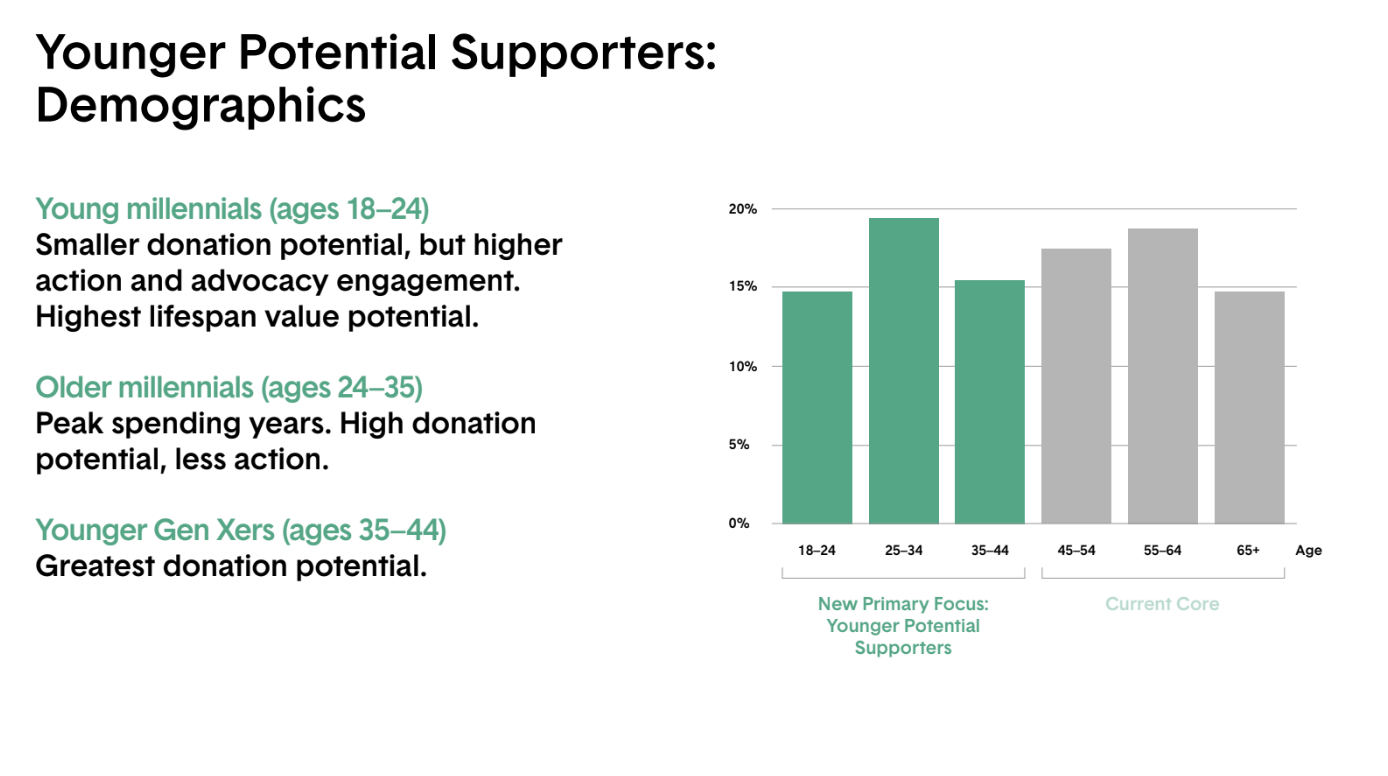 Younger Potential Supporters: Demographics

Young millennials (ages 18–24)
Smaller donation potential, but higher action and advocacy engagement. Highest lifespan value potential.

Older millennials (ages 24–35)
Peak spending years. High donation potential, less action.

Younger Gen Xers (ages 35–44)
Greatest donation potential.

20%
15%
10%
5%
0%
18–24
25–34
35–44
45–54
55–64
65+
Age

New Primary Focus: Younger Potential Supporters

Current Core